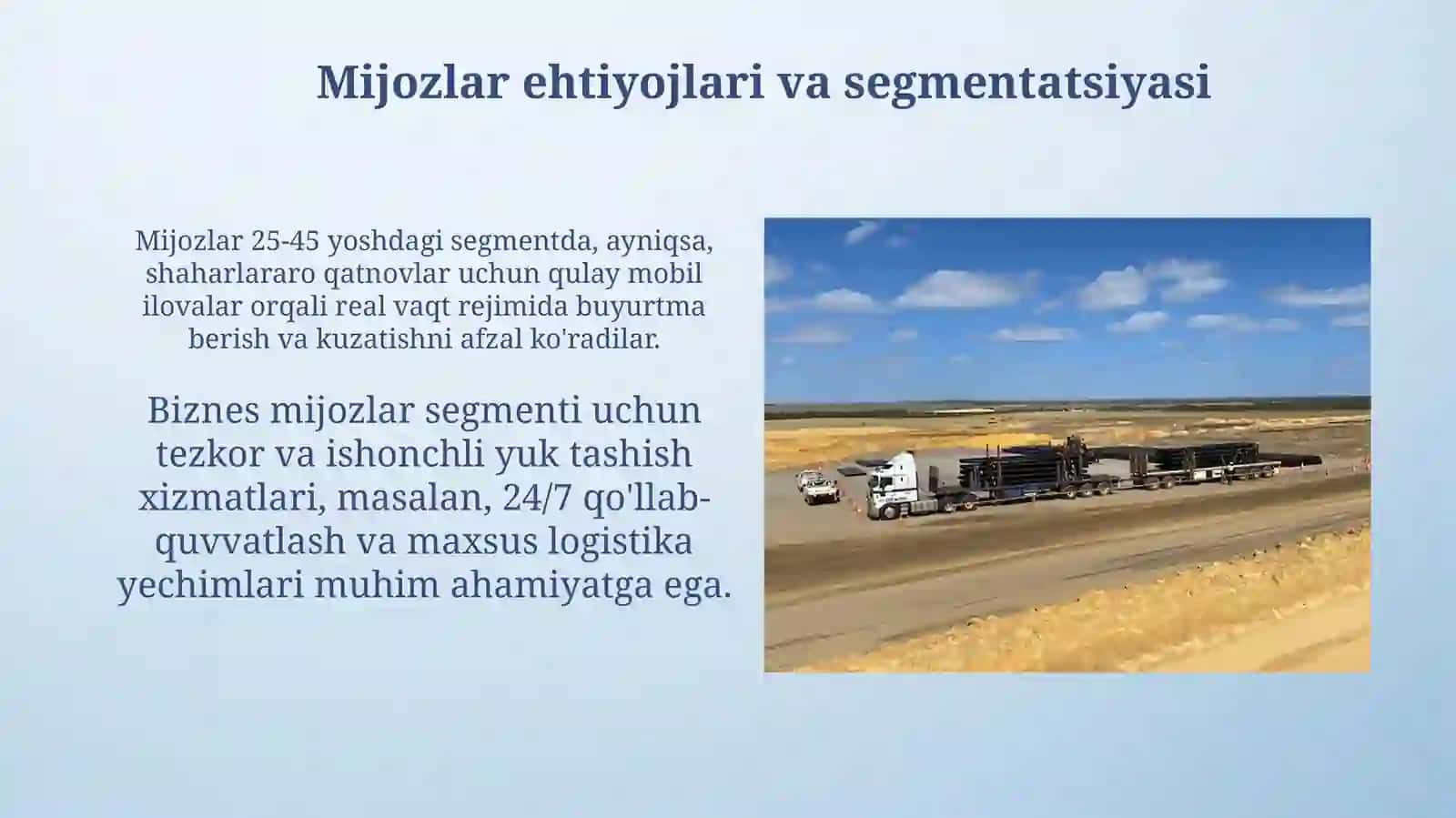 Mijozlar ehtiyojlari va segmentatsiyasi

Mijozlar 25-45 yoshdagi segmentda, ayniqsa, shaharlararo qatnovlar uchun qulay mobil ilovalar orqali real vaqt rejimida buyurtma berish va kuzatishni afzal ko'radilar.

Biznes mijozlar segmenti uchun tezkor va ishonchli yuk tashish xizmatlari, masalan, 24/7 qo'llab-quvvatlash va maxsus logistika yechimlari muhim ahamiyatga ega.